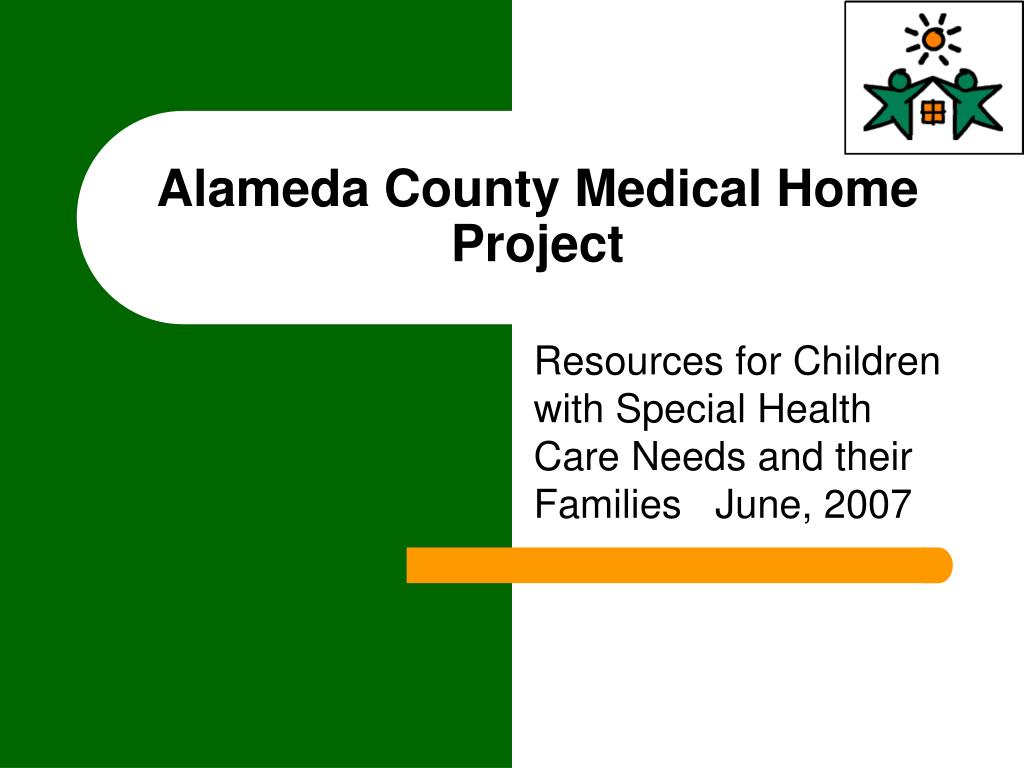 Alameda County Medical Home Project

Resources for Children with Special Health Care Needs and their Families June, 2007